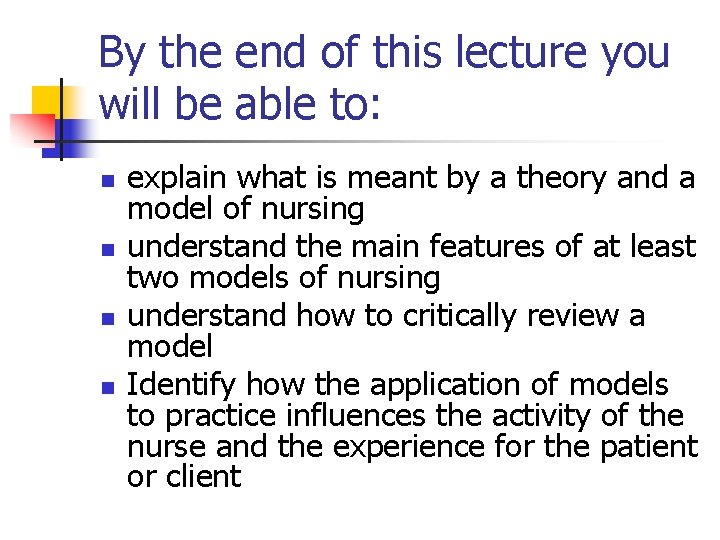 By the end of this lecture you will be able to:

- explain what is meant by a theory and a model of nursing
- understand the main features of at least two models of nursing
- understand how to critically review a model
- Identify how the application of models to practice influences the activity of the nurse and the experience for the patient or client